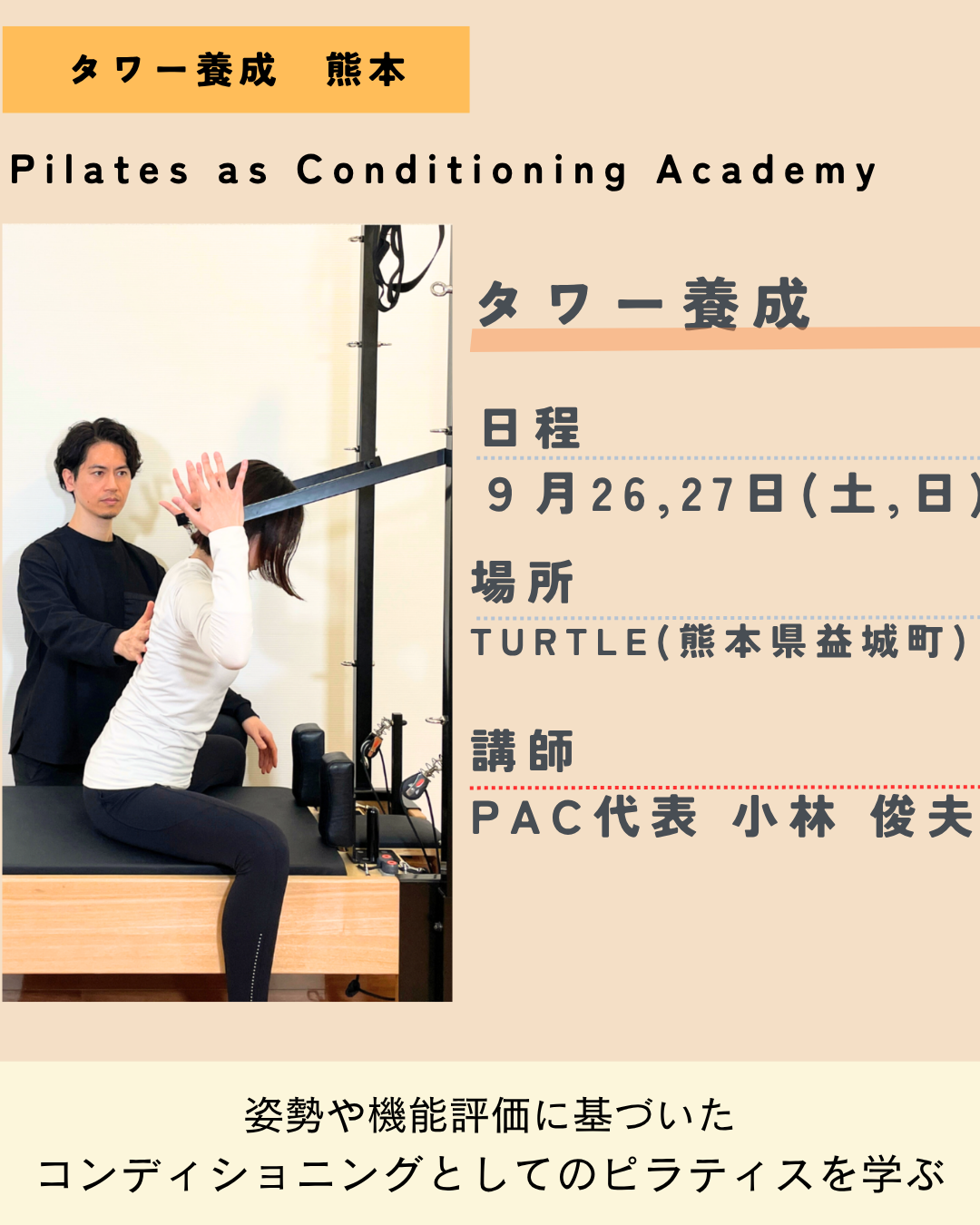 タワー養成　熊本

Pilates as Conditioning Academy

タワー養成

日程
9月26,27日(土,日)

場所
TURTLE(熊本県益城町)

講師
PAC代表　小林　俊夫

姿勢や機能評価に基づいた
コンディショニングとしてのピラティスを学ぶ